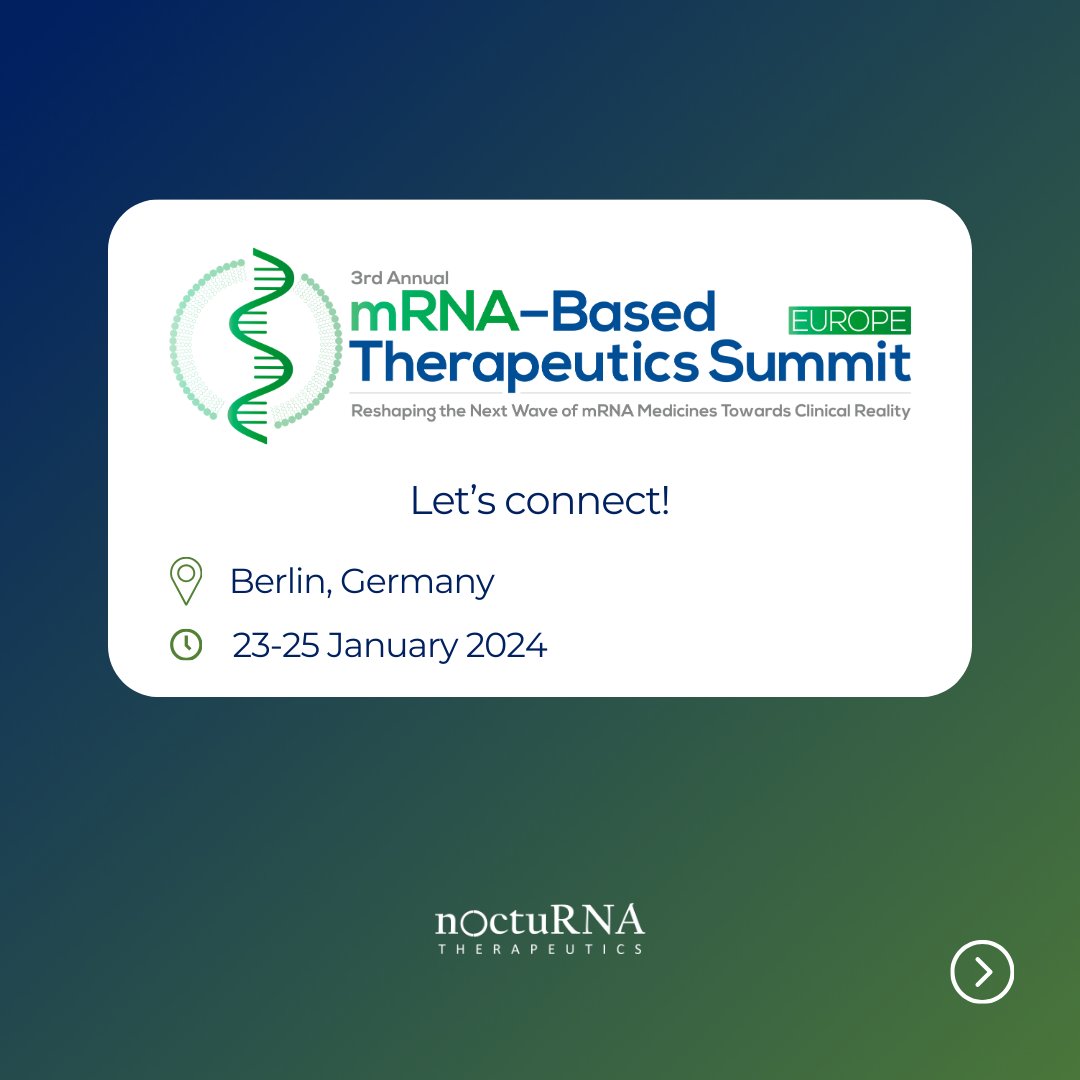 3rd Annual
mRNA-Based Therapeutics Summit EUROPE
Reshaping the Next Wave of mRNA Medicines Towards Clinical Reality

Let's connect!

Berlin, Germany

23-25 January 2024

noctuRNA
THERAPEUTICS